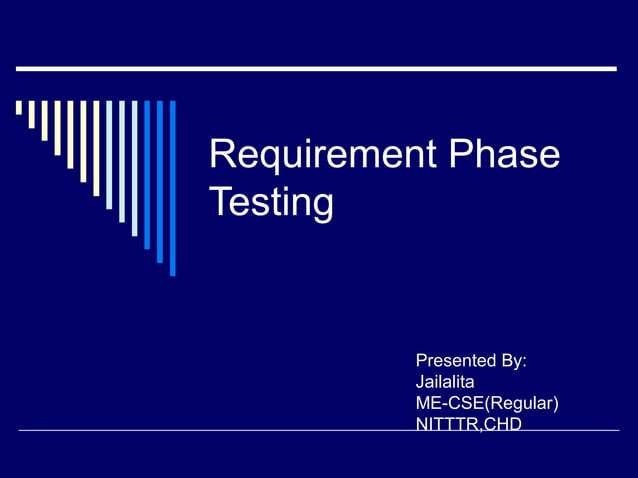 Requirement Phase Testing

Presented By:
Jailalita
ME-CSE(Regular)
NITTTR,CHD